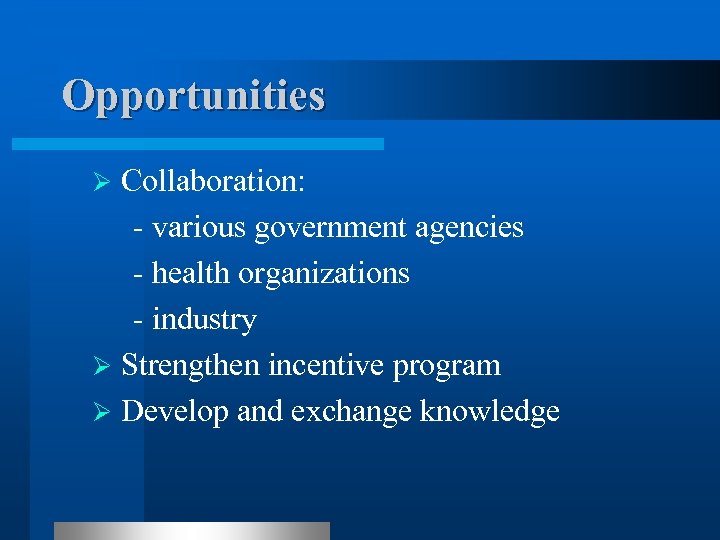 Opportunities

➢ Collaboration:

- various government agencies

- health organizations

- industry

➢ Strengthen incentive program

➢ Develop and exchange knowledge